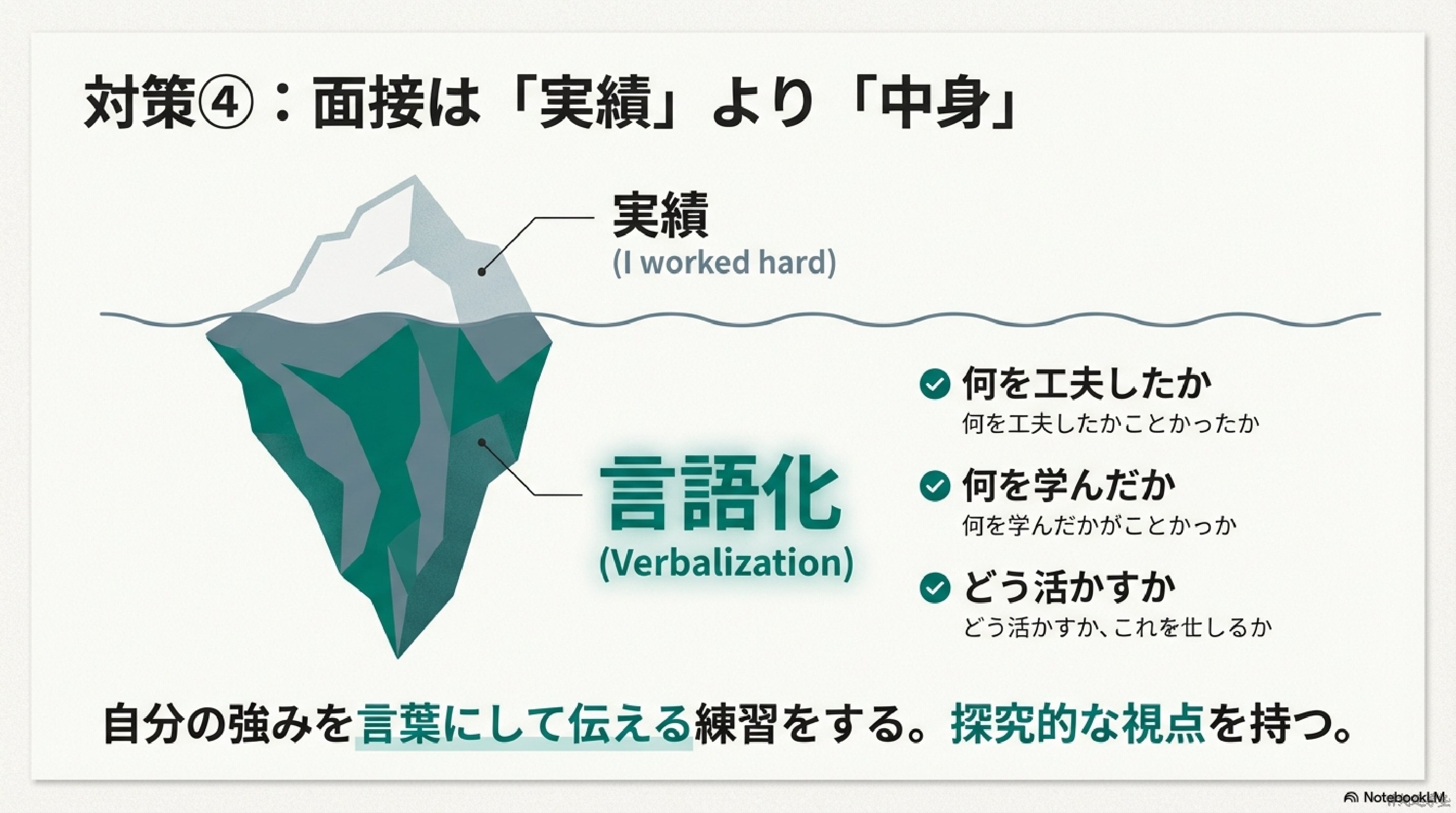 対策④：面接は「実績」より「中身」

実績
(I worked hard)

言語化
(Verbalization)

何を工夫したか
何を工夫したかことかったか

何を学んだか
何を学んだかがことかっか

どう活かすか
どう活かすか、これを仕しるか

自分の強みを言葉にして伝える練習をする。探究的な視点を持つ。

NotebookLM